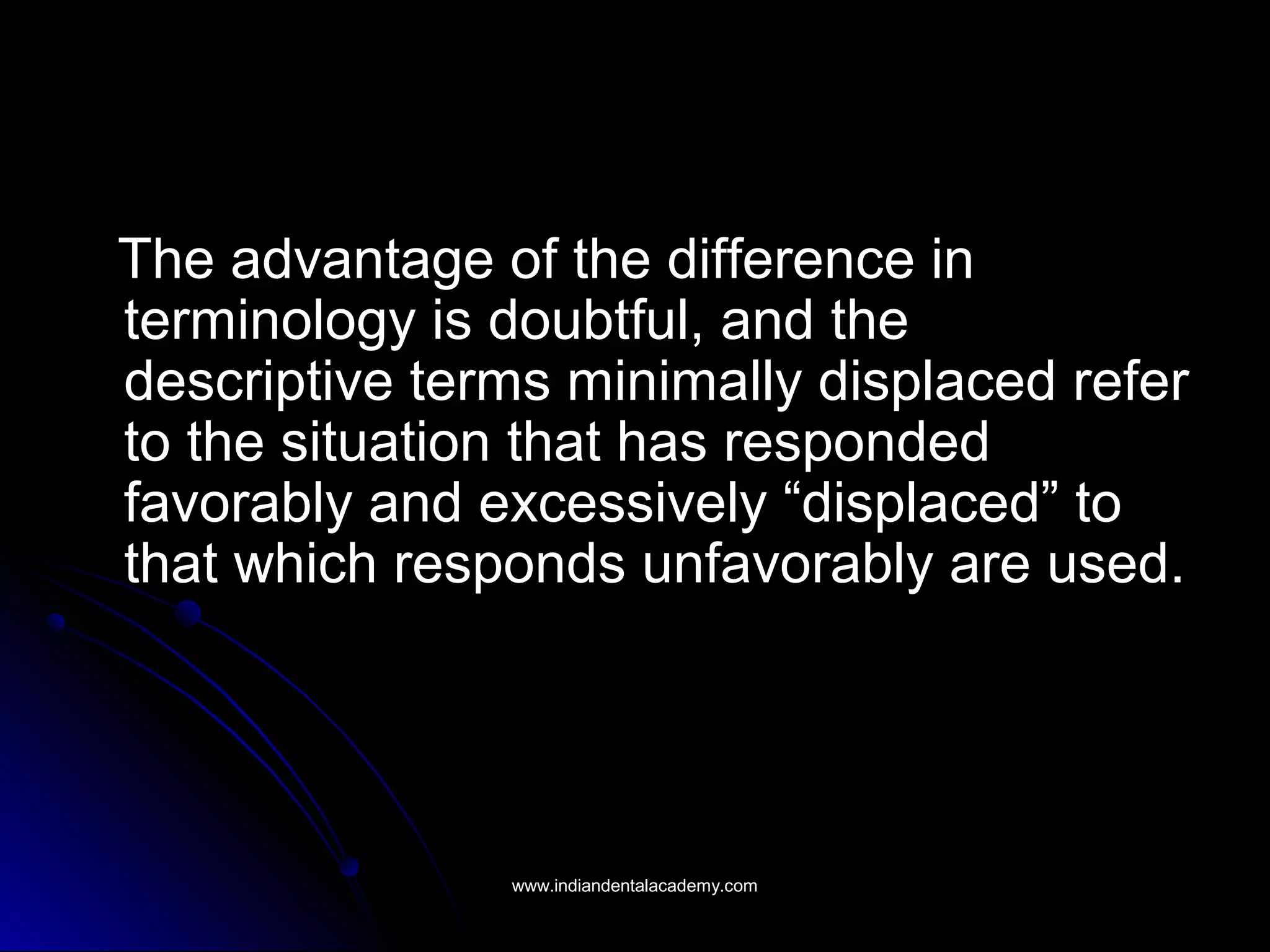 The advantage of the difference in terminology is doubtful, and the descriptive terms minimally displaced refer to the situation that has responded favorably and excessively “displaced” to that which responds unfavorably are used.

www.indiandentalacademy.com